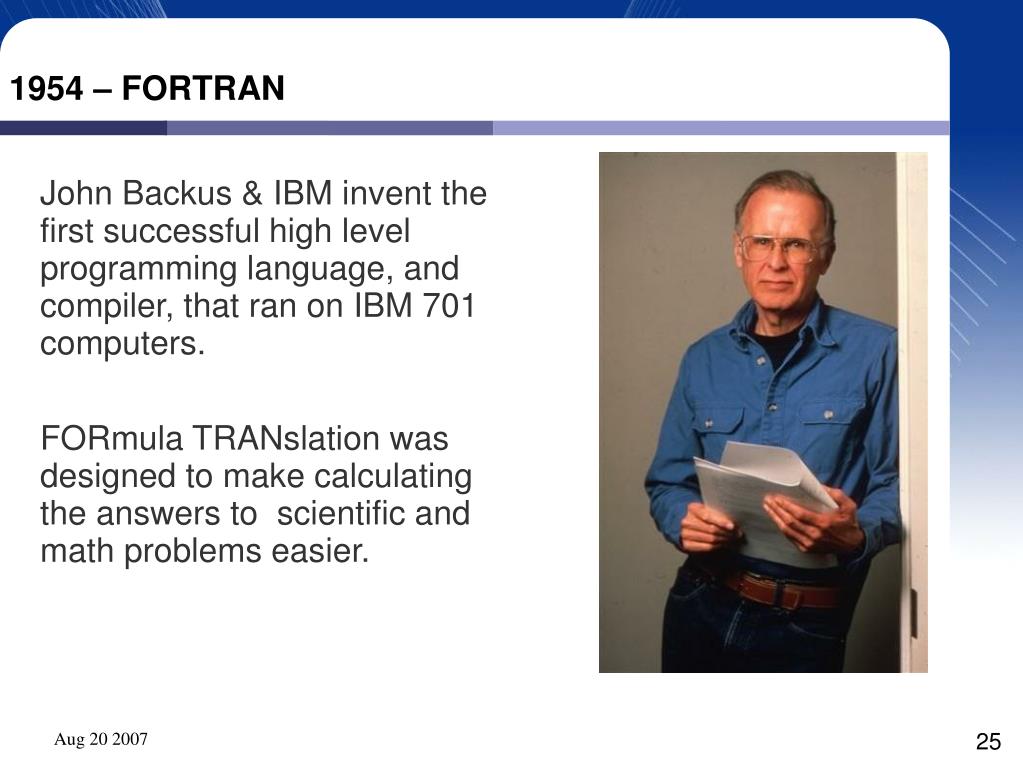 1954 – FORTRAN

John Backus & IBM invent the first successful high level programming language, and compiler, that ran on IBM 701 computers.

FORmula TRANslation was designed to make calculating the answers to scientific and math problems easier.

Aug 20 2007

25